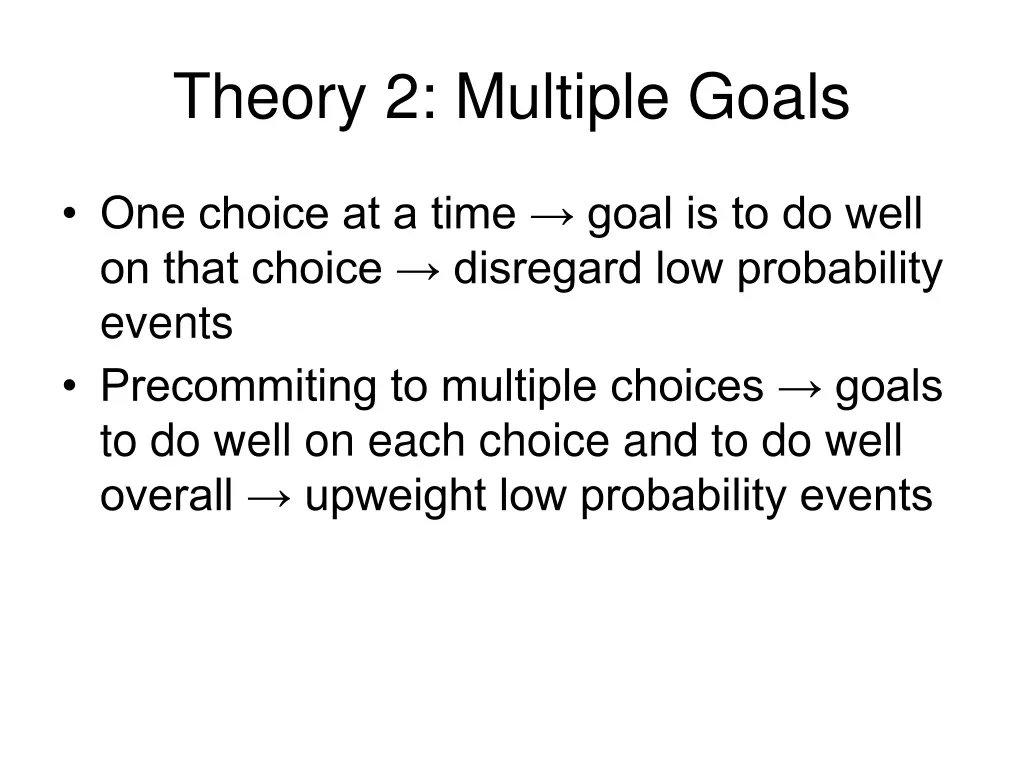 Theory 2: Multiple Goals

• One choice at a time → goal is to do well on that choice → disregard low probability events
• Precommiting to multiple choices → goals to do well on each choice and to do well overall → upweight low probability events